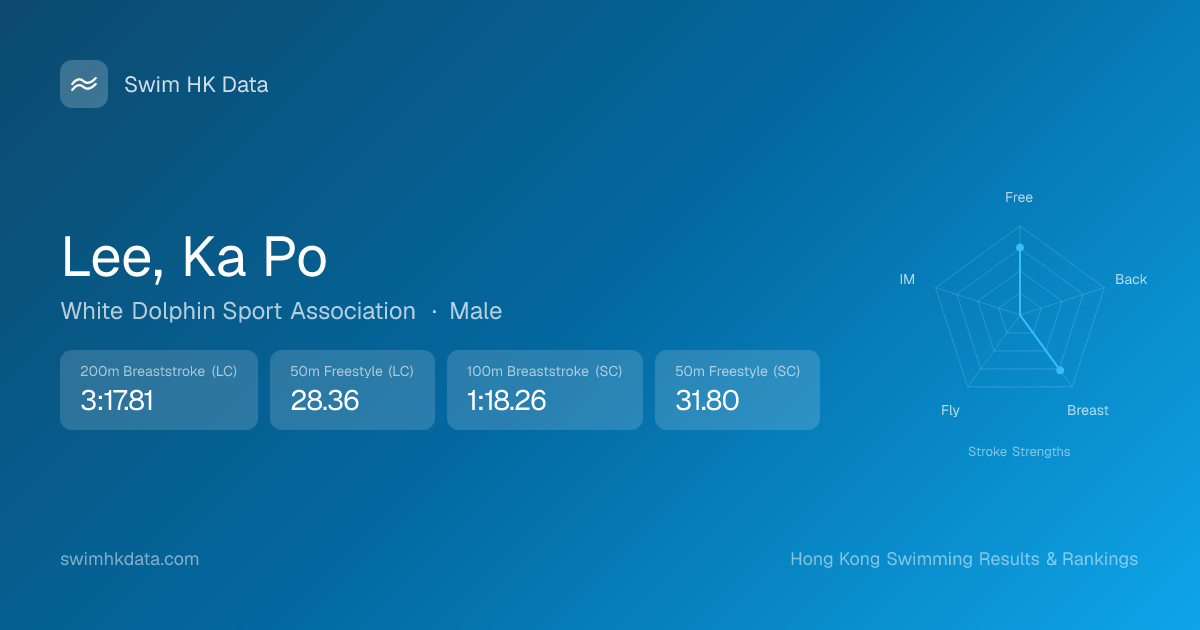 Swim HK Data

Lee, Ka Po

White Dolphin Sport Association · Male

200m Breaststroke (LC)
3:17.81

50m Freestyle (LC)
28.36

100m Breaststroke (SC)
1:18.26

50m Freestyle (SC)
31.80

Free
Back
Breast
Fly
IM

Stroke Strengths

swimhkdata.com

Hong Kong Swimming Results & Rankings